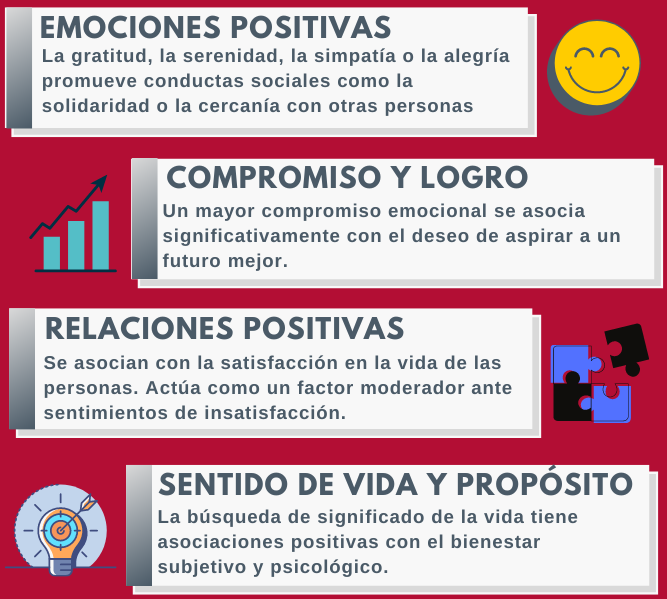 EMOCIONES POSITIVAS
La gratitud, la serenidad, la simpatía o la alegría promueve conductas sociales como la solidaridad o la cercanía con otras personas

COMPROMISO Y LOGRO
Un mayor compromiso emocional se asocia significativamente con el deseo de aspirar a un futuro mejor.

RELACIONES POSITIVAS
Se asocian con la satisfacción en la vida de las personas. Actúa como un factor moderador ante sentimientos de insatisfacción.

SENTIDO DE VIDA Y PROPÓSITO
La búsqueda de significado de la vida tiene asociaciones positivas con el bienestar subjetivo y psicológico.